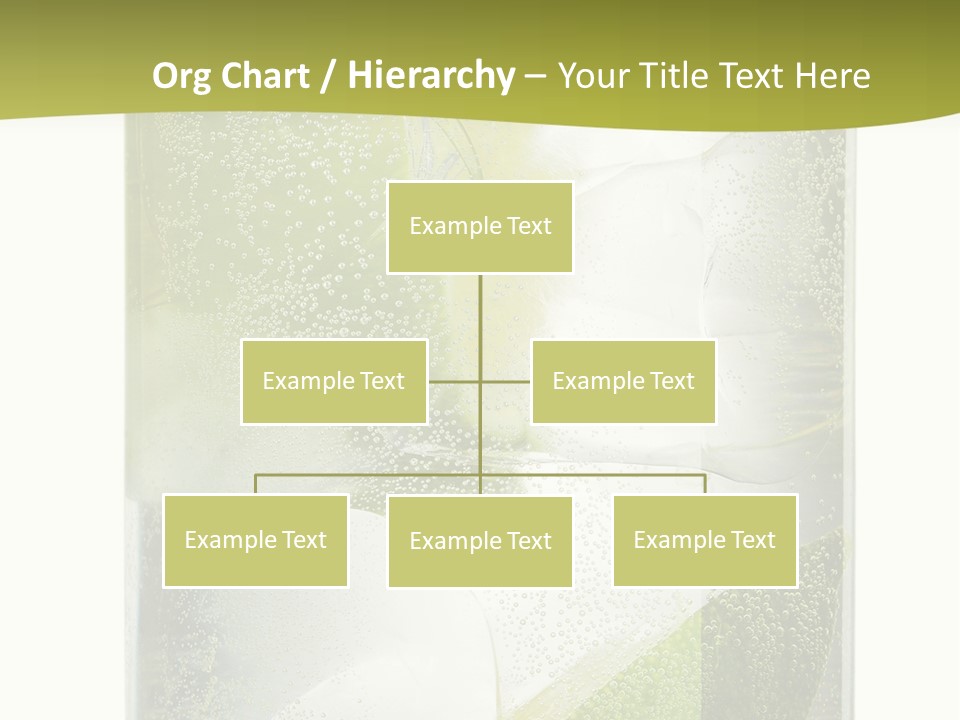 Org Chart / Hierarchy – Your Title Text Here

Example Text

Example Text

Example Text

Example Text

Example Text

Example Text